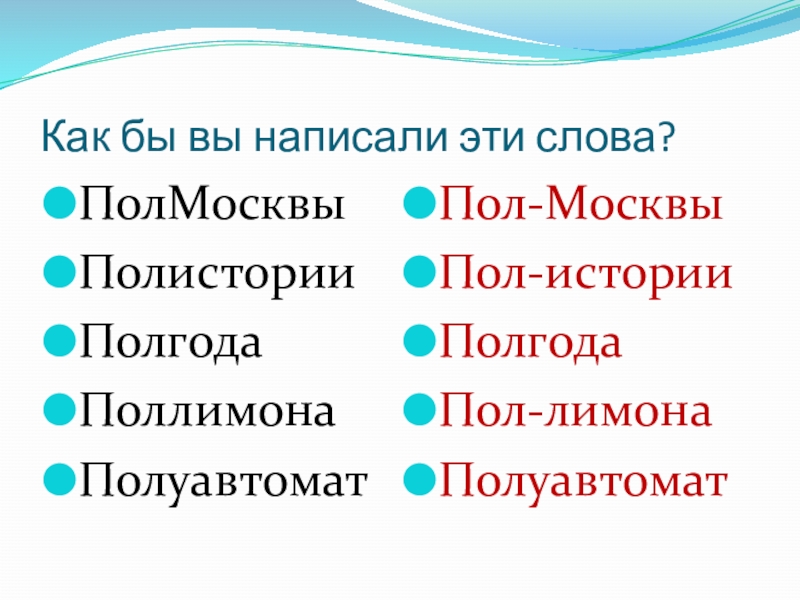 Как бы вы написали эти слова?

ПолМосквы
Полистории
Полгода
Поллимона
Полуавтомат

Пол-Москвы
Пол-истории
Полгода
Пол-лимона
Полуавтомат